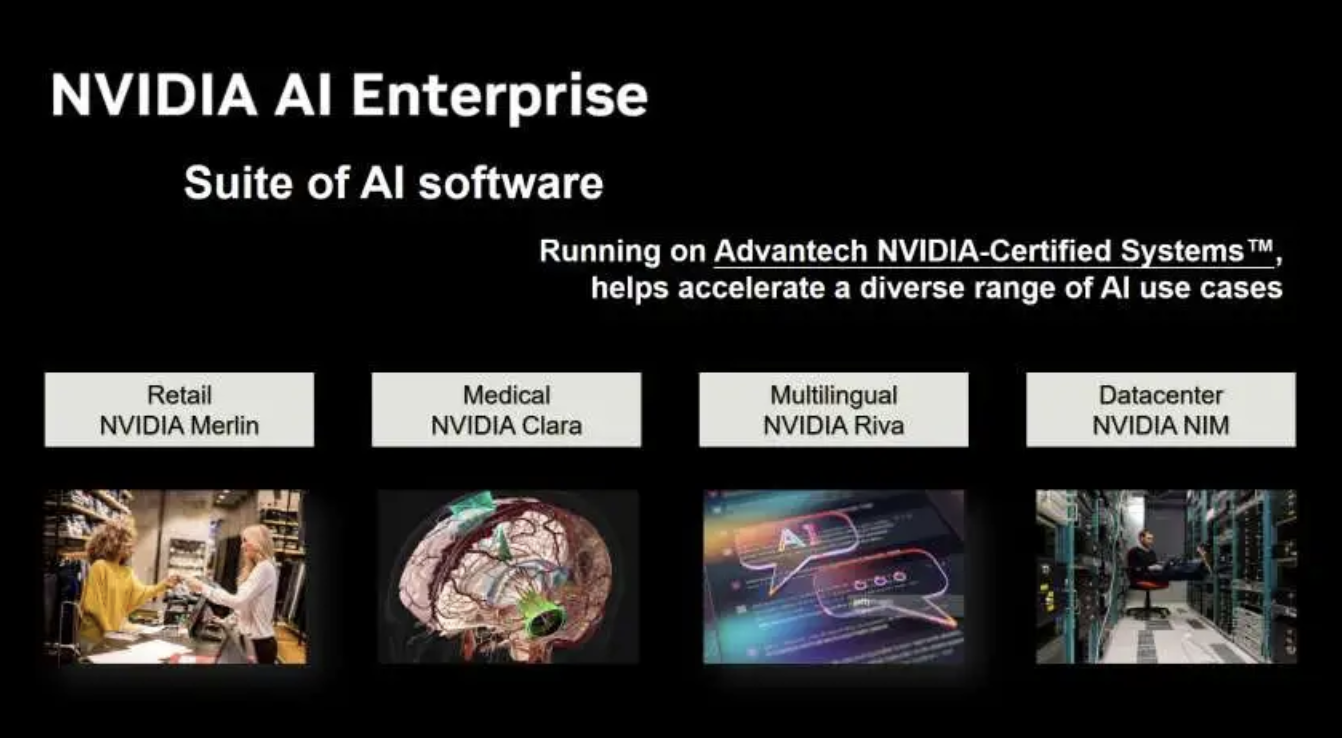 NVIDIA AI Enterprise

Suite of AI software

Running on Advantech NVIDIA-Certified Systems™, helps accelerate a diverse range of AI use cases

Retail
NVIDIA Merlin

Medical
NVIDIA Clara

Multilingual
NVIDIA Riva

Datacenter
NVIDIA NIM

AI